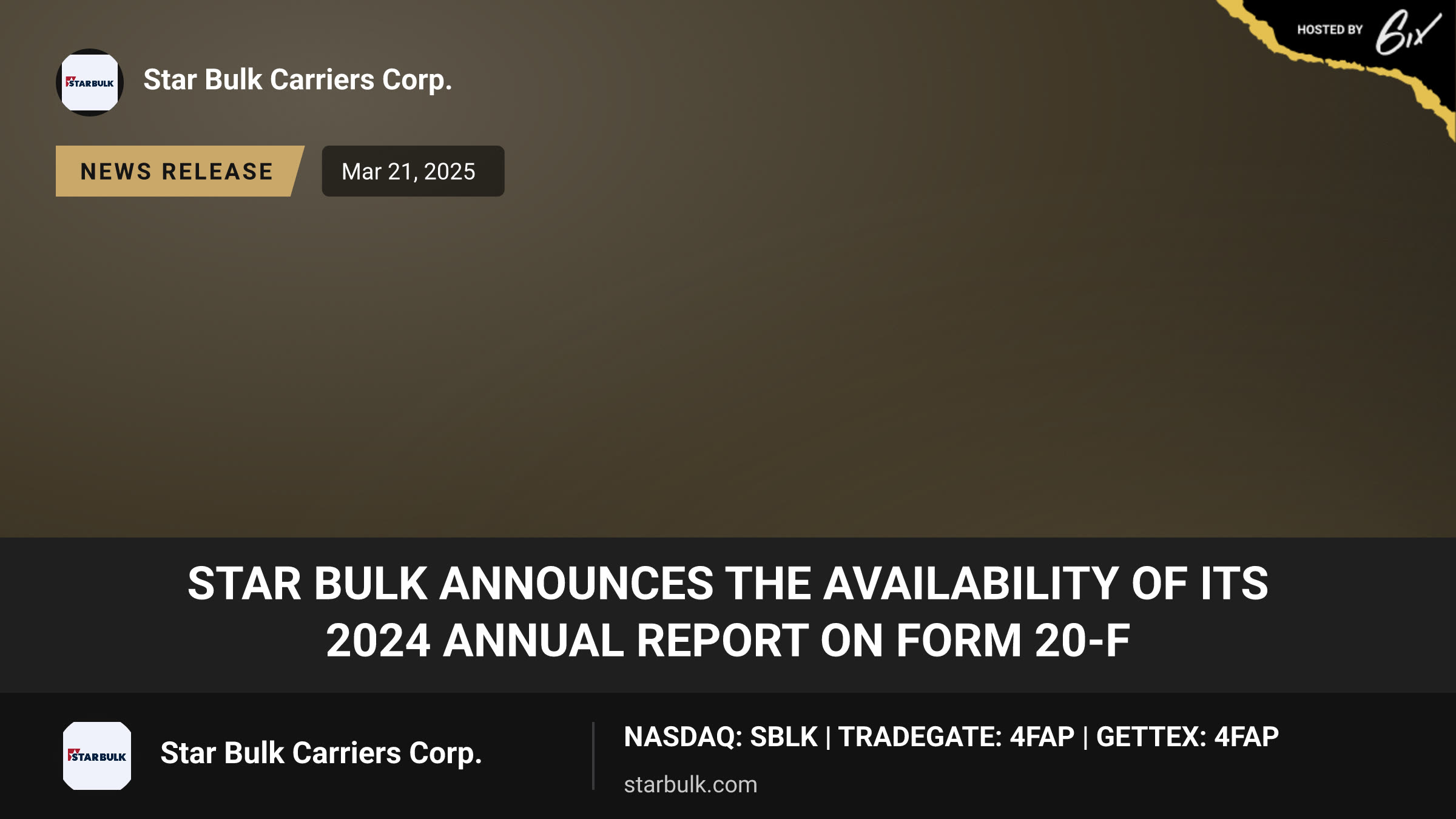 HOSTED BY 6ix

STARBULK

Star Bulk Carriers Corp.

NEWS RELEASE

Mar 21, 2025

STAR BULK ANNOUNCES THE AVAILABILITY OF ITS 2024 ANNUAL REPORT ON FORM 20-F

STARBULK

Star Bulk Carriers Corp.

NASDAQ: SBLK | TRADEGATE: 4FAP | GETTEX: 4FAP

starbulk.com